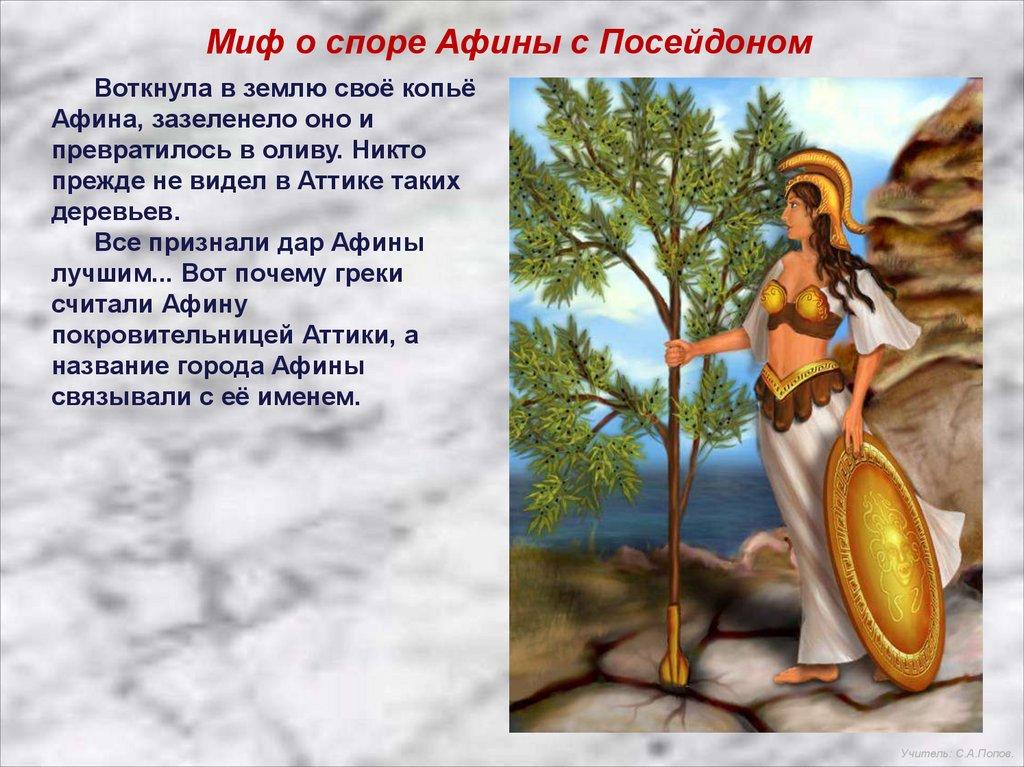 Миф о споре Афины с Посейдоном

Воткнула в землю своё копьё Афина, зазеленело оно и превратилось в оливу. Никто прежде не видел в Аттике таких деревьев.

Все признали дар Афины лучшим... Вот почему греки считали Афину покровительницей Аттики, а название города Афины связывали с её именем.

Учитель: С.А.Попов.